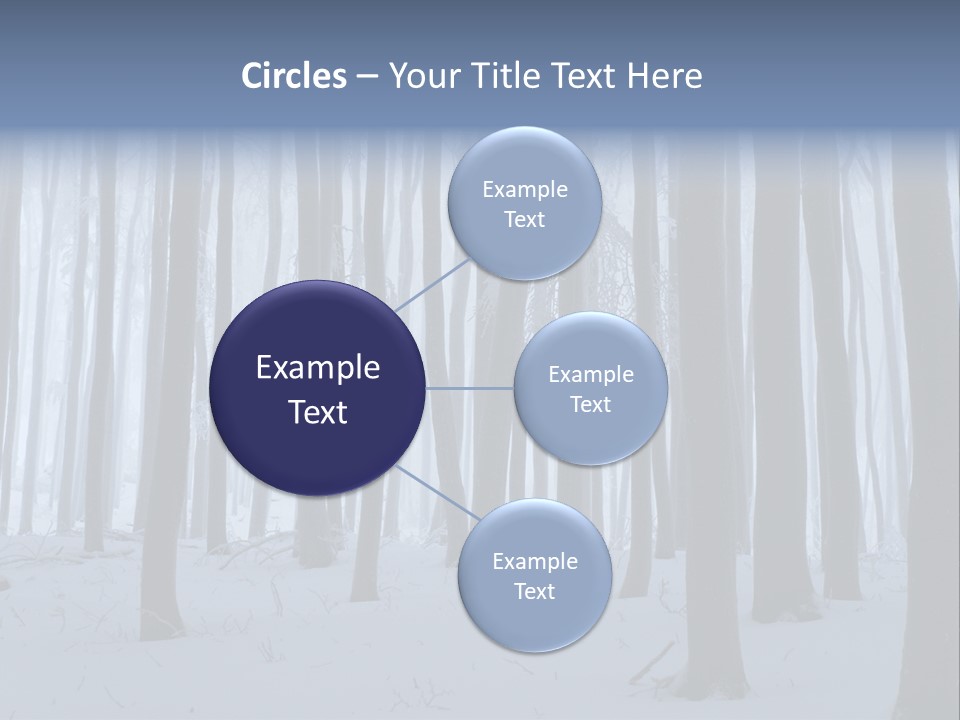 Circles – Your Title Text Here

Example Text

Example Text

Example Text

Example Text